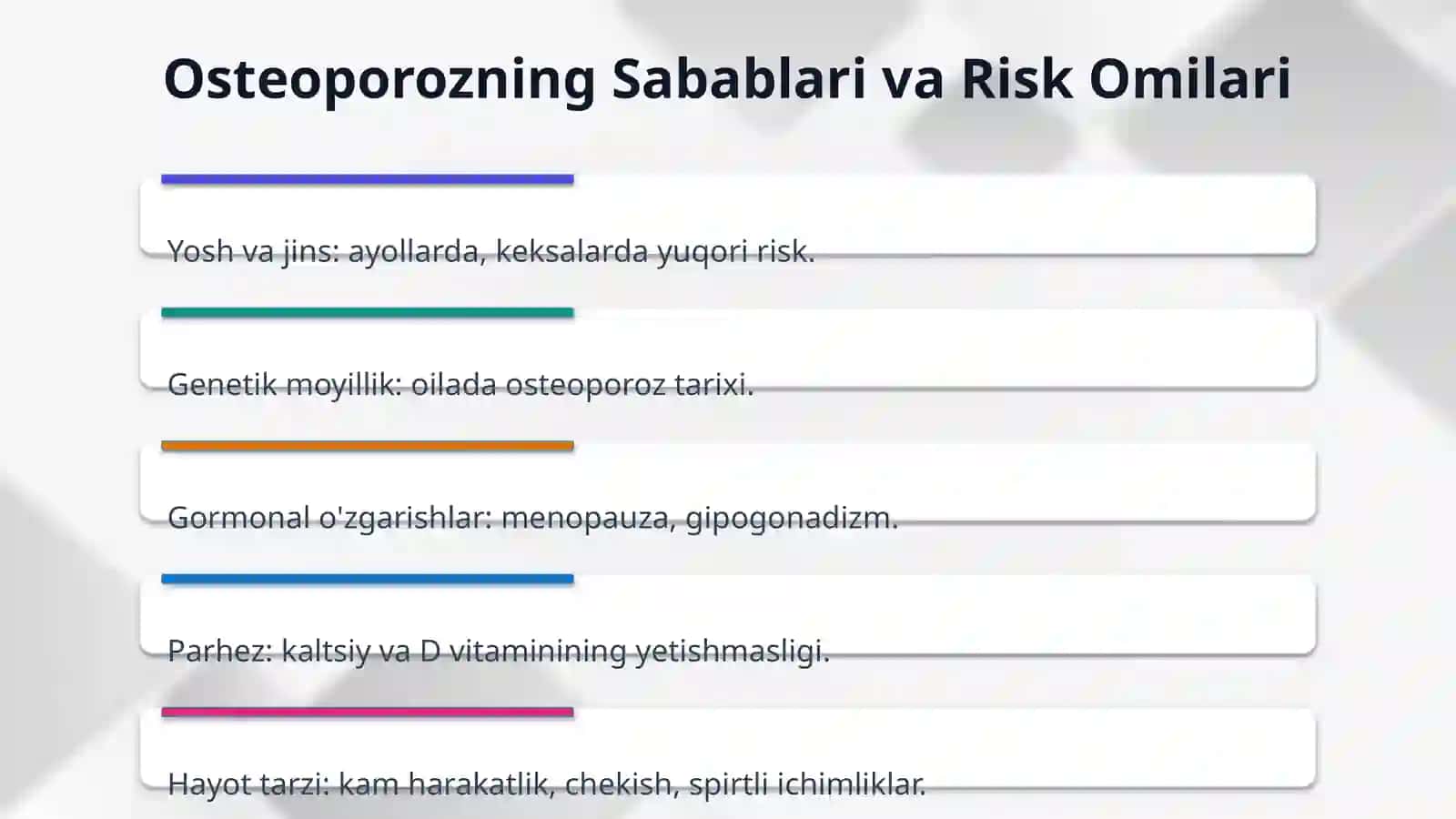 Osteoporozning Sabablari va Risk Omilari

Yosh va jins: ayollarda, keksalarda yuqori risk.

Genetik moyillik: oilada osteoporoz tarixi.

Gormonal o'zgarishlar: menopauza, gipogonadizm.

Parhez: kaltsiy va D vitaminining yetishmasligi.

Hayot tarzi: kam harakatlik, chekish, spirtli ichimliklar.